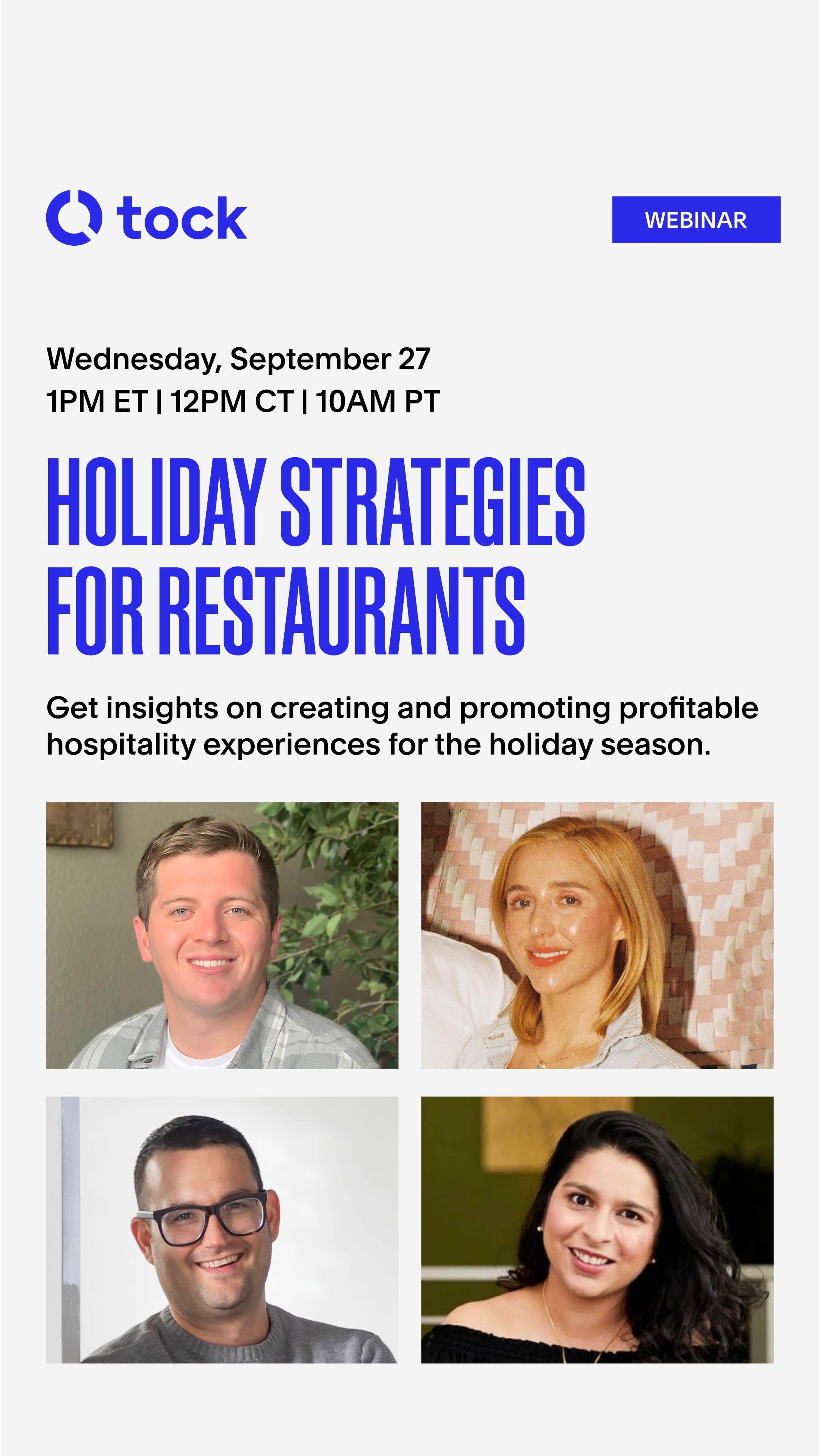 tock

WEBINAR

Wednesday, September 27
1PM ET | 12PM CT | 10AM PT

HOLIDAY STRATEGIES FOR RESTAURANTS

Get insights on creating and promoting profitable hospitality experiences for the holiday season.